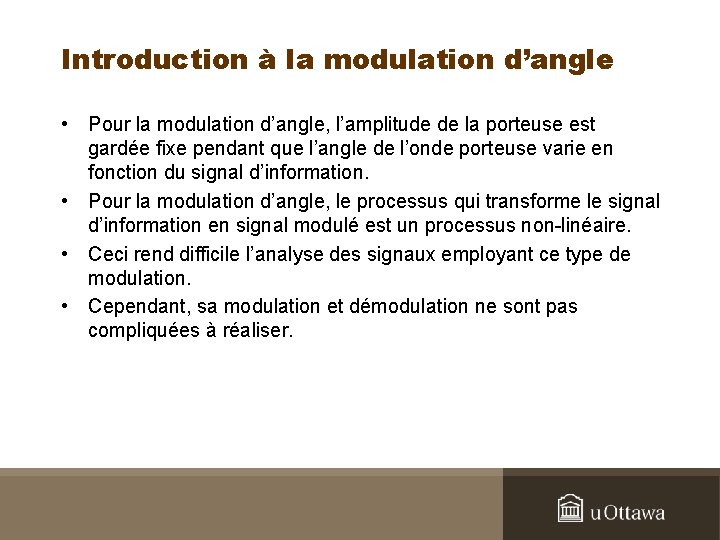 Introduction à la modulation d’angle

• Pour la modulation d’angle, l’amplitude de la porteuse est gardée fixe pendant que l’angle de l’onde porteuse varie en fonction du signal d’information.

• Pour la modulation d’angle, le processus qui transforme le signal d’information en signal modulé est un processus non-linéaire.

• Ceci rend difficile l’analyse des signaux employant ce type de modulation.

• Cependant, sa modulation et démodulation ne sont pas compliquées à réaliser.

uOttawa